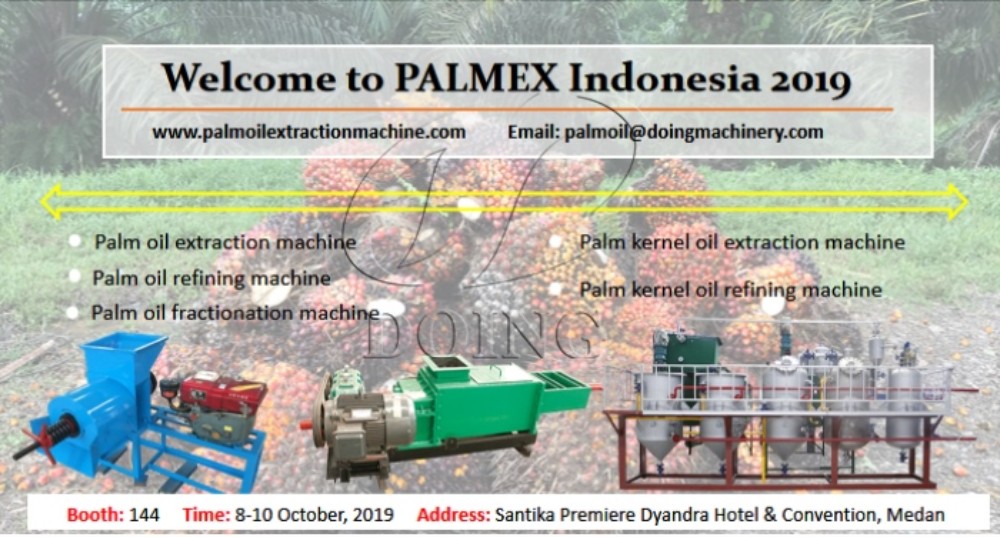 Welcome to PALMEX Indonesia 2019

www.palmoilextractionmachine.com Email: palmoil@doingmachinery.com

Palm oil extraction machine
Palm oil refining machine
Palm oil fractionation machine

Palm kernel oil extraction machine
Palm kernel oil refining machine

DOING

Booth: 144 Time: 8-10 October, 2019 Address: Santika Premiere Dyandra Hotel & Convention, Medan